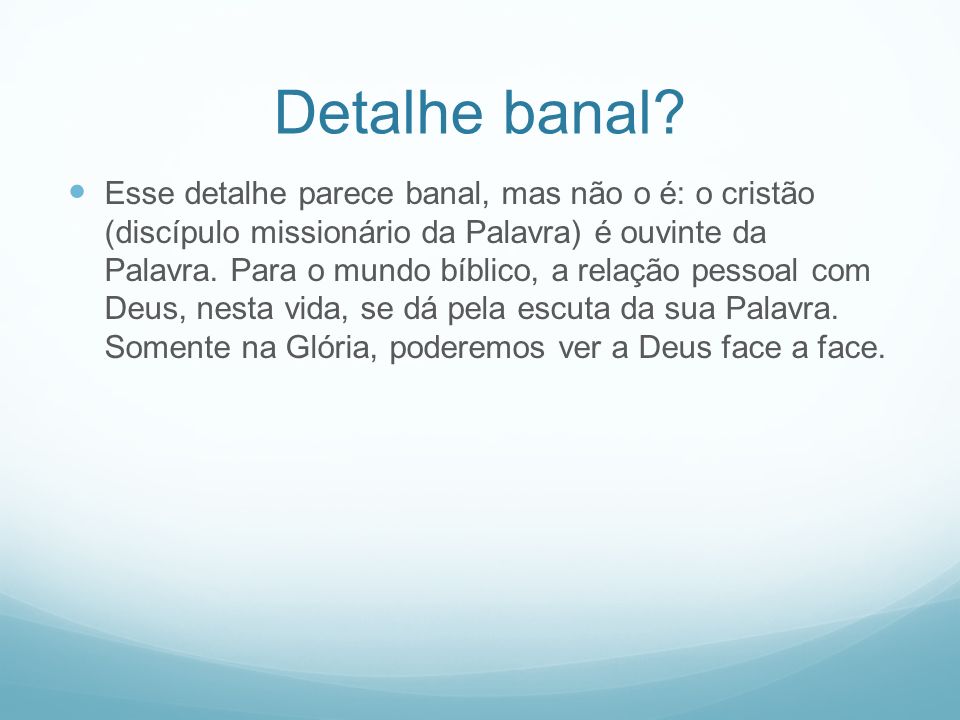 Detalhe banal?

Esse detalhe parece banal, mas não o é: o cristão (discípulo missionário da Palavra) é ouvinte da Palavra. Para o mundo bíblico, a relação pessoal com Deus, nesta vida, se dá pela escuta da sua Palavra. Somente na Glória, poderemos ver a Deus face a face.